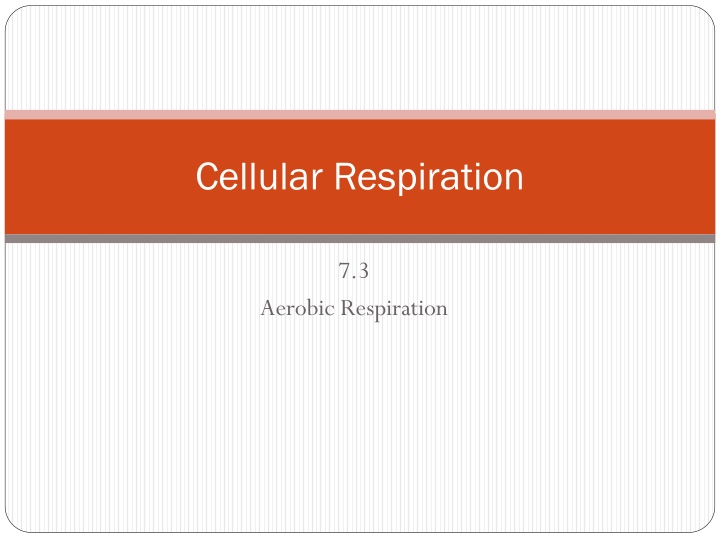 Cellular Respiration

7.3

Aerobic Respiration